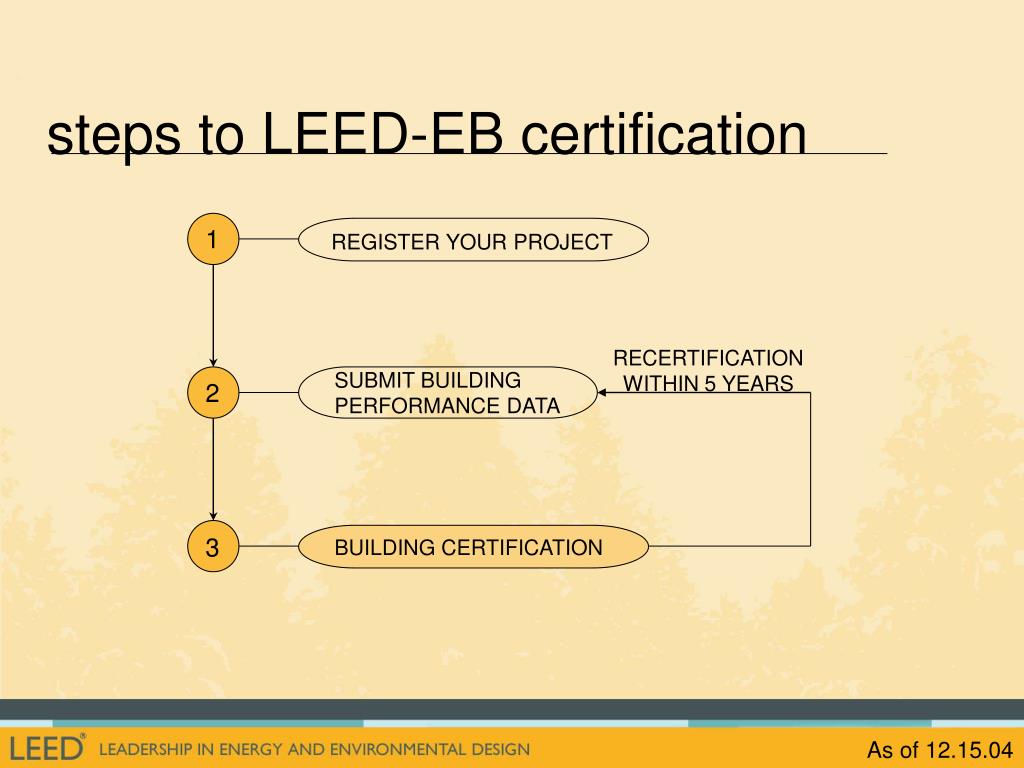 steps to LEED-EB certification

1
REGISTER YOUR PROJECT

2
SUBMIT BUILDING PERFORMANCE DATA

RECERTIFICATION WITHIN 5 YEARS

3
BUILDING CERTIFICATION

LEED® LEADERSHIP IN ENERGY AND ENVIRONMENTAL DESIGN

As of 12.15.04